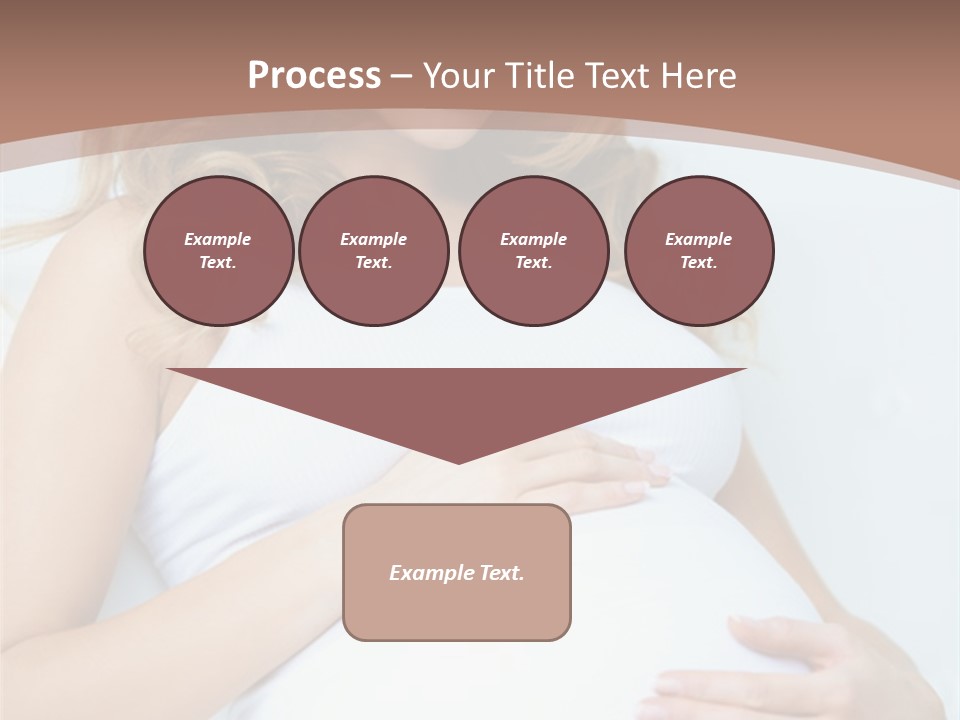 Process – Your Title Text Here

Example Text.

Example Text.

Example Text.

Example Text.

Example Text.